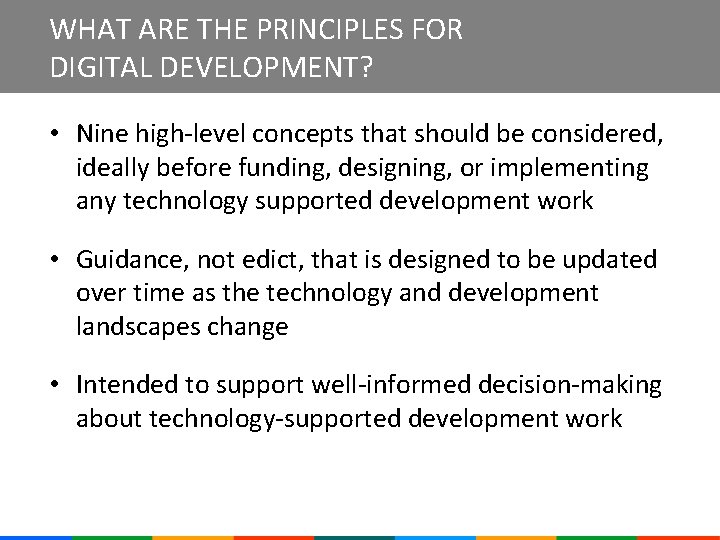 WHAT ARE THE PRINCIPLES FOR DIGITAL DEVELOPMENT?

• Nine high-level concepts that should be considered, ideally before funding, designing, or implementing any technology supported development work

• Guidance, not edict, that is designed to be updated over time as the technology and development landscapes change

• Intended to support well-informed decision-making about technology-supported development work